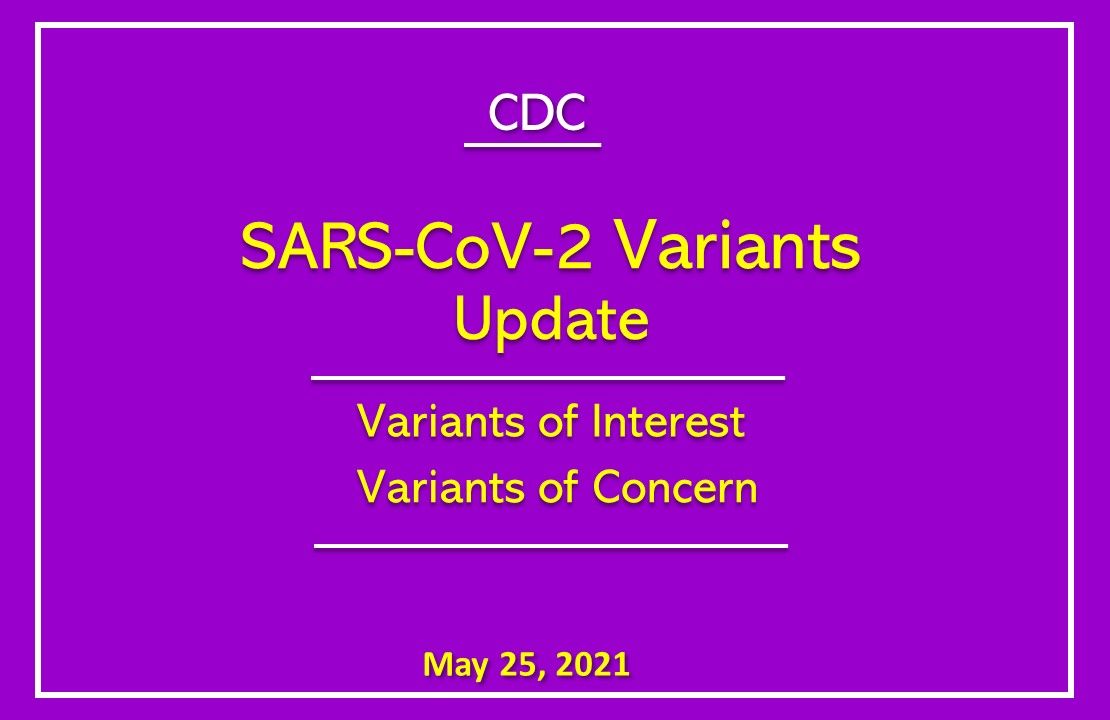 CDC

SARS-CoV-2 Variants
Update

Variants of Interest
Variants of Concern

May 25, 2021